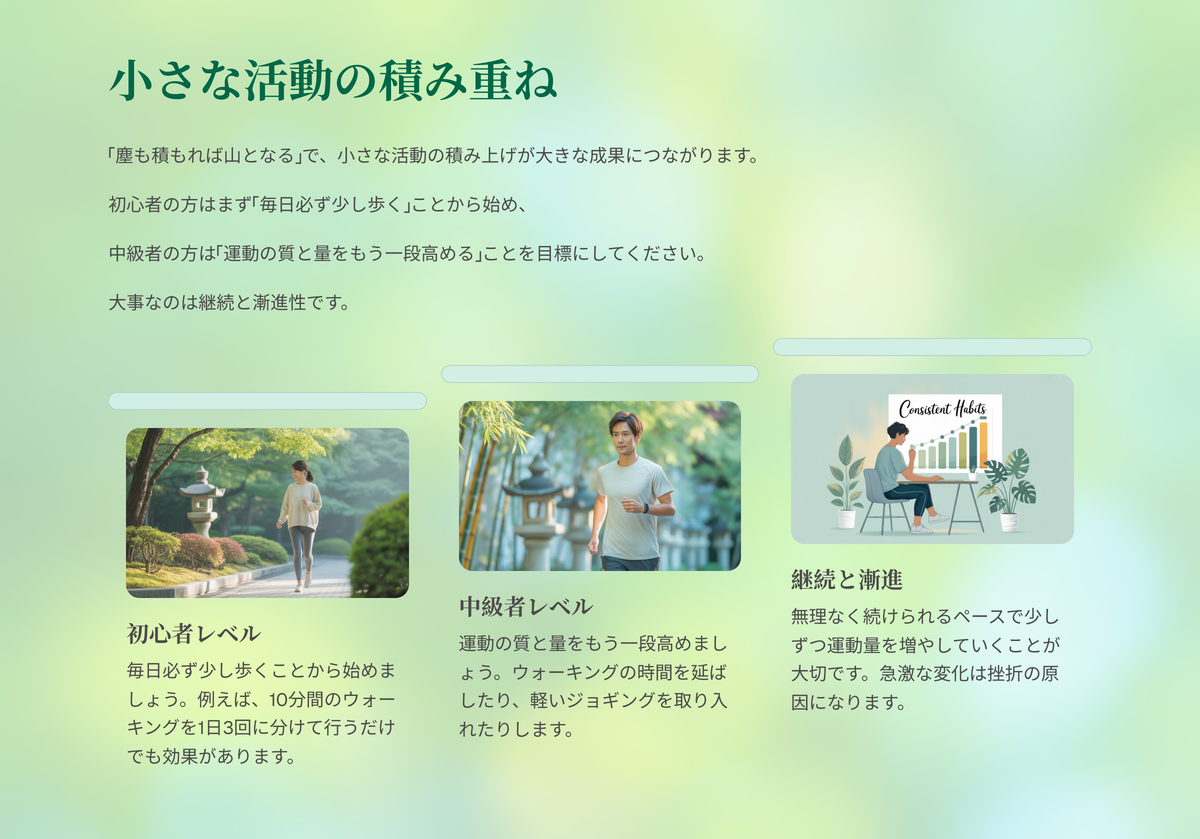 小さな活動の積み重ね

「塵も積もれば山となる」で、小さな活動の積み上げが大きな成果につながります。

初心者の方はまず「毎日必ず少し歩く」ことから始め、

中級者の方は「運動の質と量をもう一段高める」ことを目標にしてください。

大事なのは継続と漸進性です。

初心者レベル

毎日必ず少し歩くことから始めましょう。例えば、10分間のウォーキングを1日3回に分けて行うだけでも効果があります。

中級者レベル

運動の質と量をもう一段高めましょう。ウォーキングの時間を延ばしたり、軽いジョギングを取り入れたりします。

Consistent Habits

継続と漸進

無理なく続けられるペースで少しずつ運動量を増やしていくことが大切です。急激な変化は挫折の原因になります。